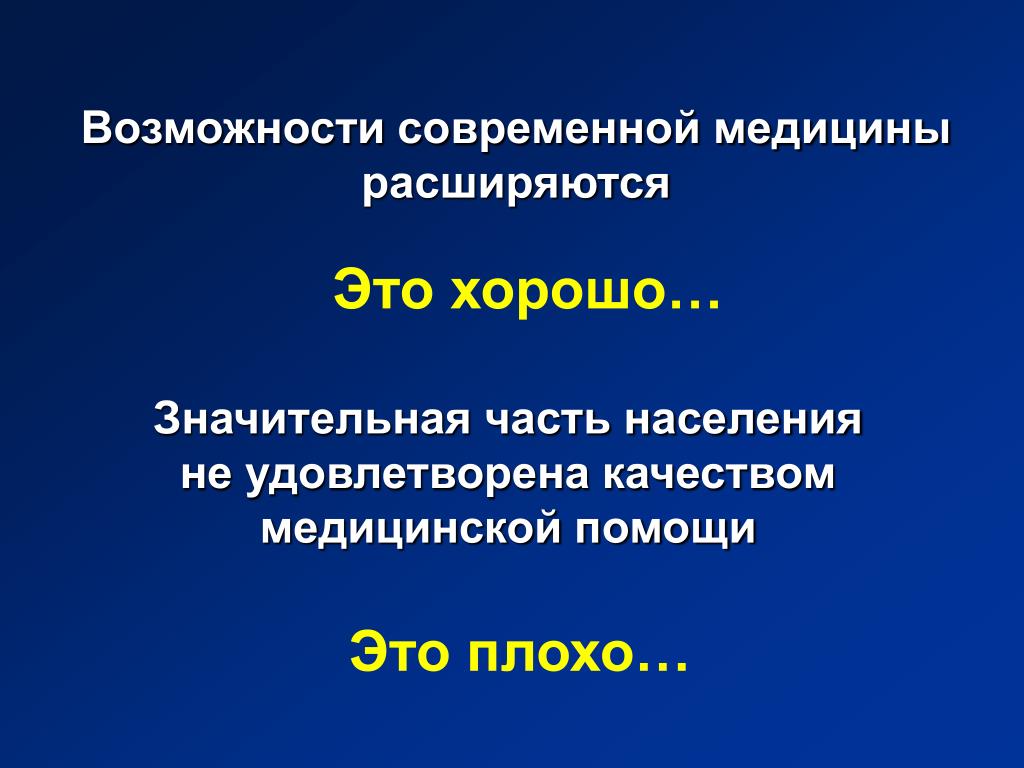 Возможности современной медицины расширяются

Это хорошо…

Значительная часть населения не удовлетворена качеством медицинской помощи

Это плохо…